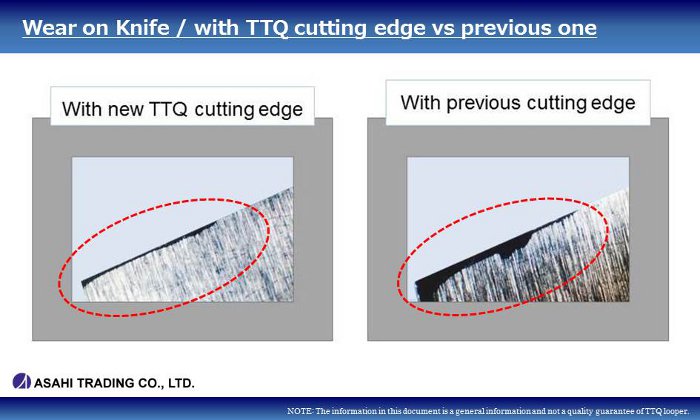 Wear on Knife / with TTQ cutting edge vs previous one

With new TTQ cutting edge

With previous cutting edge

ASAHI TRADING CO., LTD.

NOTE: The information in this document is a general information and not a quality guarantee of TTQ looper.